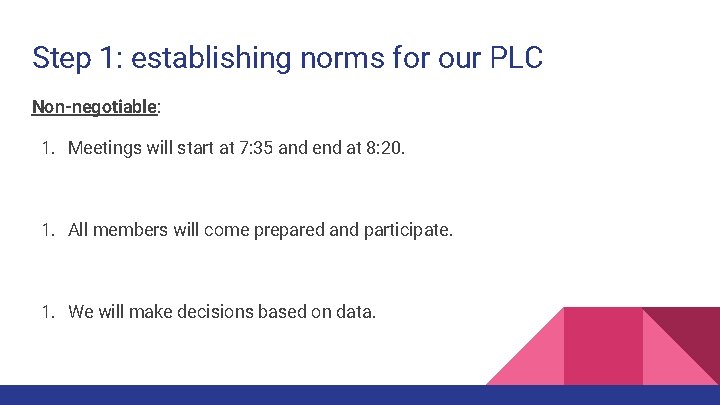 Step 1: establishing norms for our PLC

Non-negotiable:

1. Meetings will start at 7:35 and end at 8:20.

1. All members will come prepared and participate.

1. We will make decisions based on data.